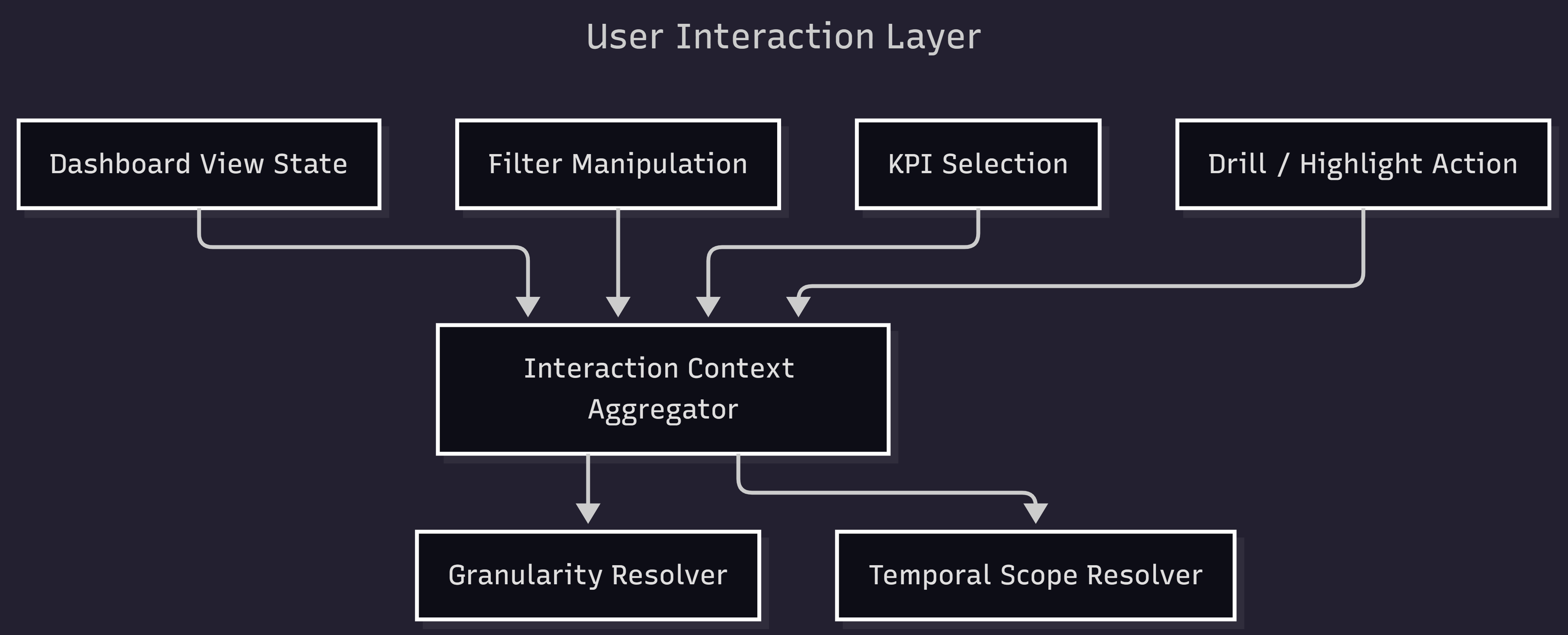 User Interaction Layer

Dashboard View State

Filter Manipulation

KPI Selection

Drill / Highlight Action

Interaction Context Aggregator

Granularity Resolver

Temporal Scope Resolver